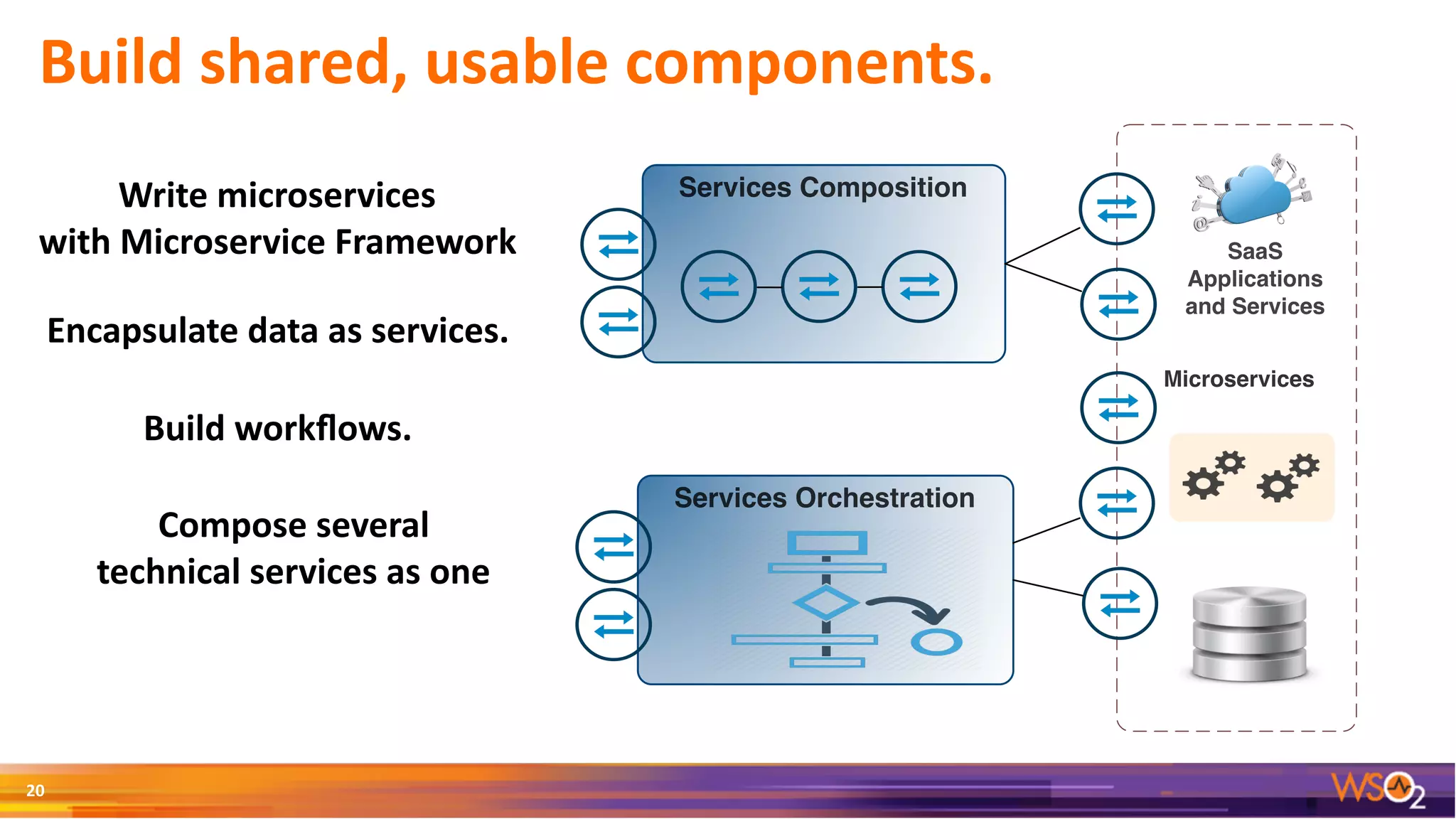 Build shared, usable components.

Write microservices with Microservice Framework

Encapsulate data as services.

Build workflows.

Compose several technical services as one

Services Composition

Services Orchestration

SaaS Applications and Services

Microservices

20

WSO2